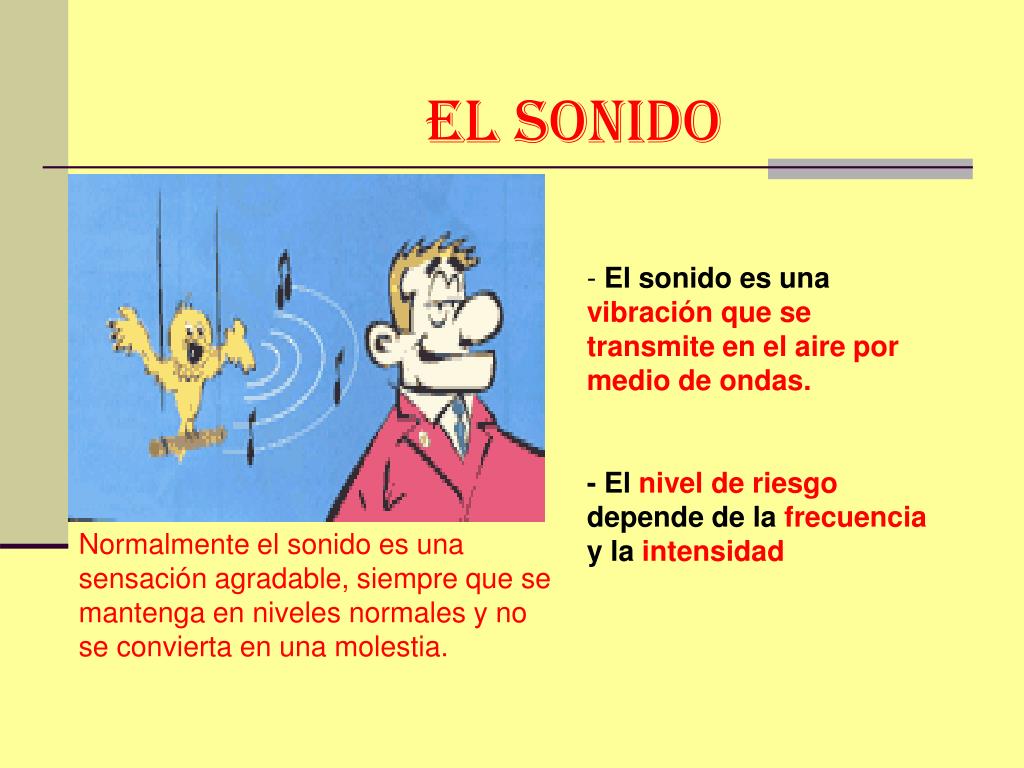 EL SONIDO

- El sonido es una vibración que se transmite en el aire por medio de ondas.

- El nivel de riesgo depende de la frecuencia y la intensidad

Normalmente el sonido es una sensación agradable, siempre que se mantenga en niveles normales y no se convierta en una molestia.